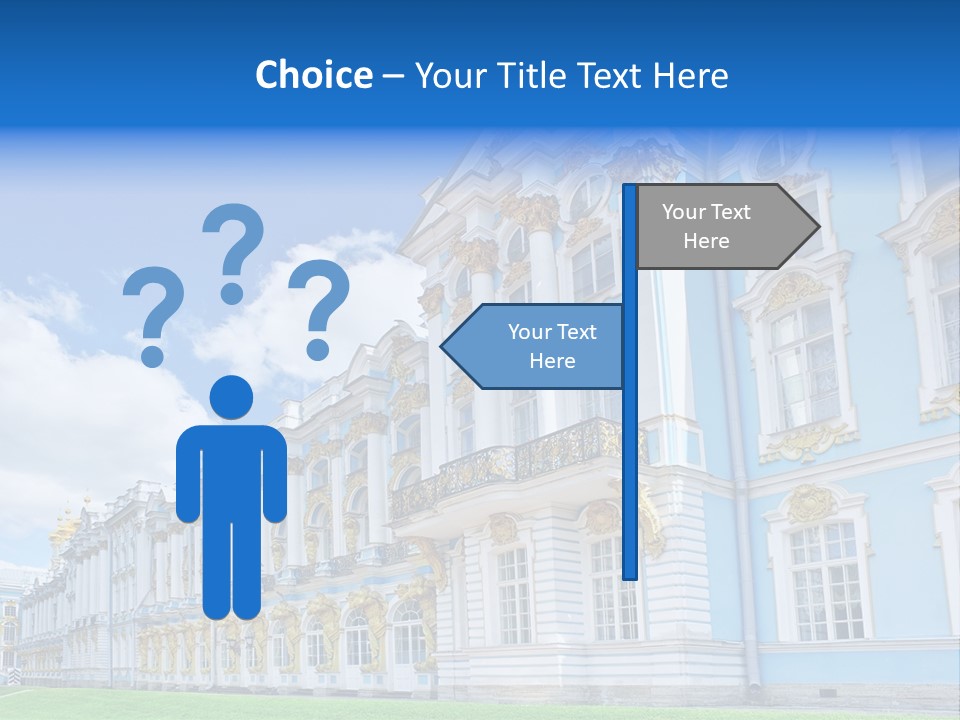 Choice – Your Title Text Here

? ? ?

Your Text Here

Your Text Here